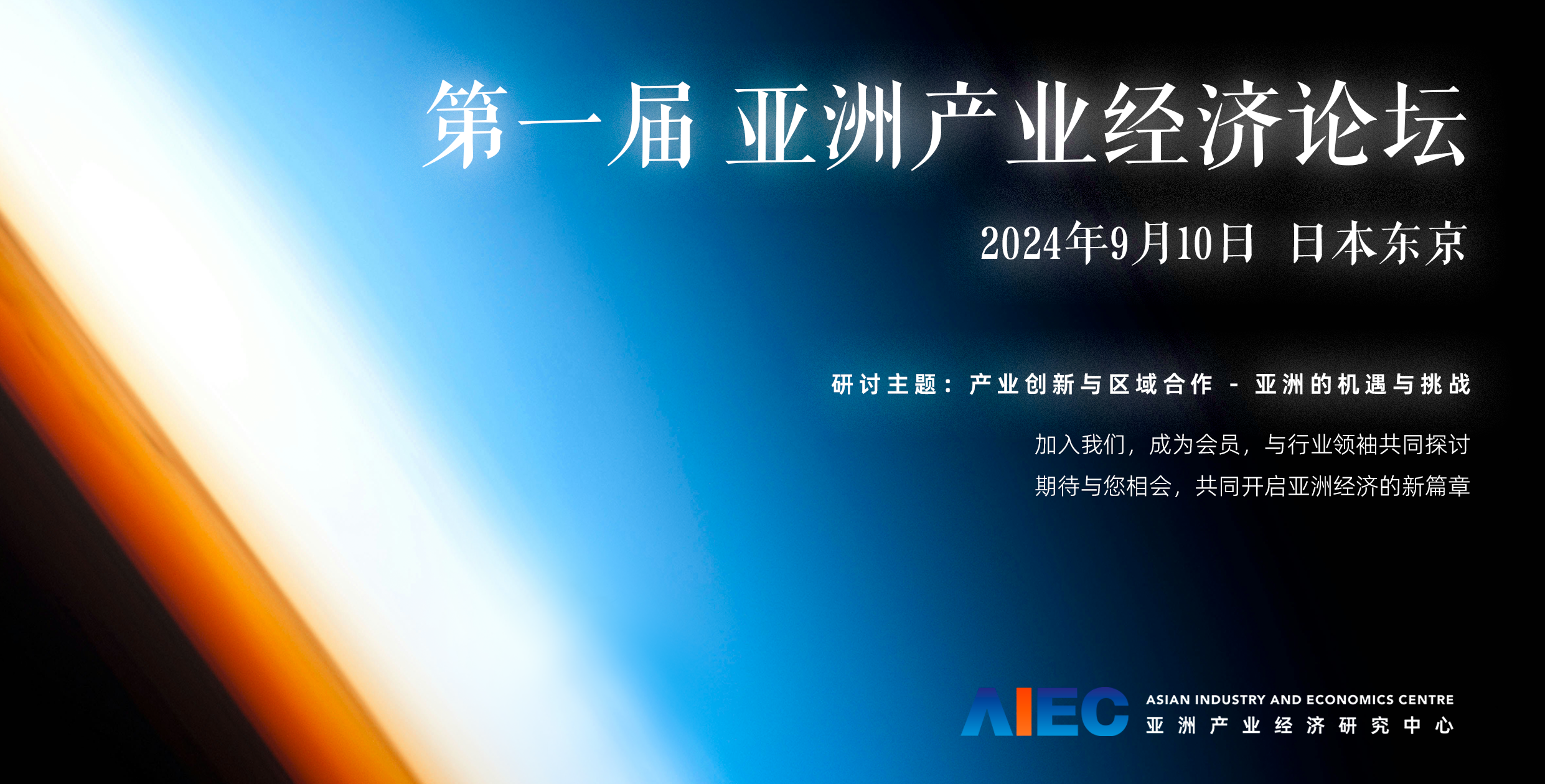 第一届 亚洲产业经济论坛

2024年9月10日 日本东京

研讨主题：产业创新与区域合作 - 亚洲的机遇与挑战

加入我们，成为会员，与行业领袖共同探讨
期待与您相会，共同开启亚洲经济的新篇章

AIEC
ASIAN INDUSTRY AND ECONOMICS CENTRE
亚洲产业经济研究中心